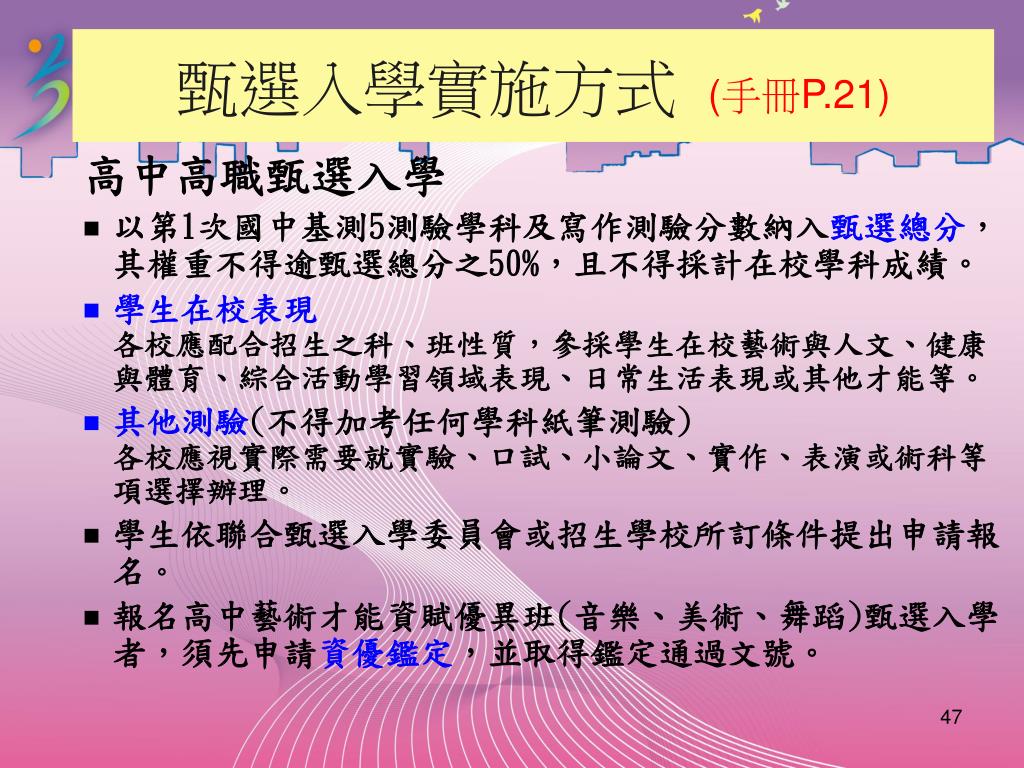 甄選入學實施方式 (手冊P.21)

高中高職甄選入學

■ 以第1次國中基測5測驗學科及寫作測驗分數納入甄選總分，其權重不得逾甄選總分之50%，且不得採計在校學科成績。

■ 學生在校表現
各校應配合招生之科、班性質，參採學生在校藝術與人文、健康與體育、綜合活動學習領域表現、日常生活表現或其他才能等。

■ 其他測驗(不得加考任何學科紙筆測驗)
各校應視實際需要就實驗、口試、小論文、實作、表演或術科等項選擇辦理。

■ 學生依聯合甄選入學委員會或招生學校所訂條件提出申請報名。

■ 報名高中藝術才能資賦優異班(音樂、美術、舞蹈)甄選入學者，須先申請資優鑑定，並取得鑑定通過文號。

47